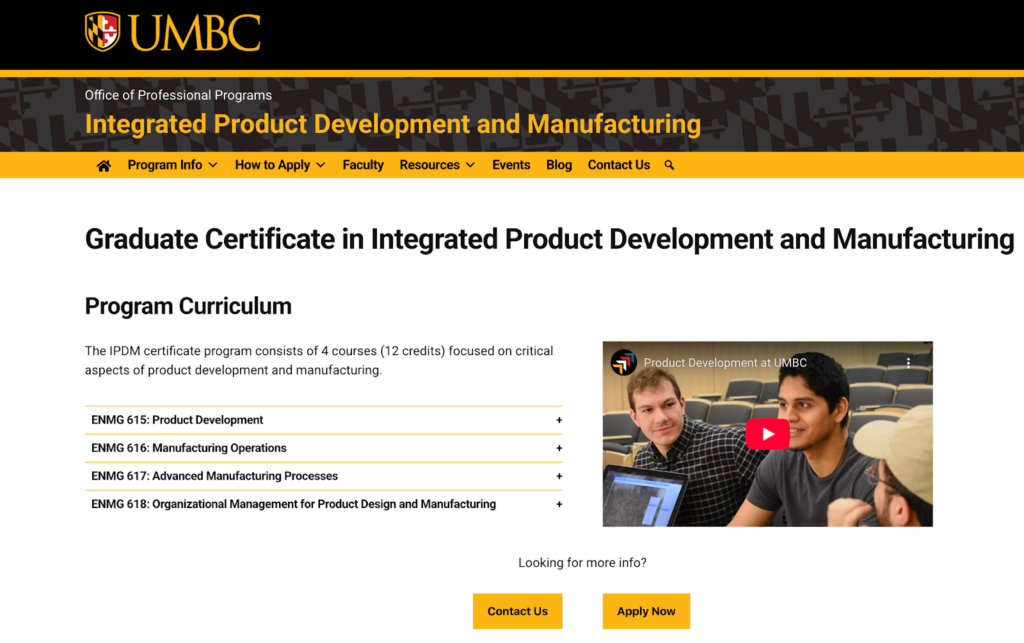 UMBC

Office of Professional Programs
Integrated Product Development and Manufacturing

Program Info How to Apply Faculty Resources Events Blog Contact Us

Graduate Certificate in Integrated Product Development and Manufacturing

Program Curriculum

The IPDM certificate program consists of 4 courses (12 credits) focused on critical aspects of product development and manufacturing.

ENMG 615: Product Development +
ENMG 616: Manufacturing Operations +
ENMG 617: Advanced Manufacturing Processes +
ENMG 618: Organizational Management for Product Design and Manufacturing +

Product Development at UMBC

Looking for more info?

Contact Us
Apply Now